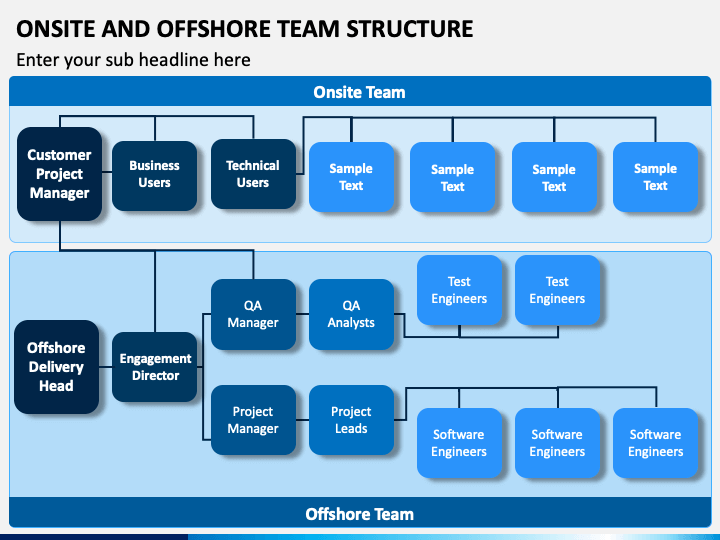 ONSITE AND OFFSHORE TEAM STRUCTURE

Enter your sub headline here

Onsite Team

Customer Project Manager

Business Users

Technical Users

Sample Text

Sample Text

Sample Text

Sample Text

Offshore Delivery Head

Engagement Director

QA Manager

QA Analysts

Test Engineers

Test Engineers

Project Manager

Project Leads

Software Engineers

Software Engineers

Software Engineers

Offshore Team